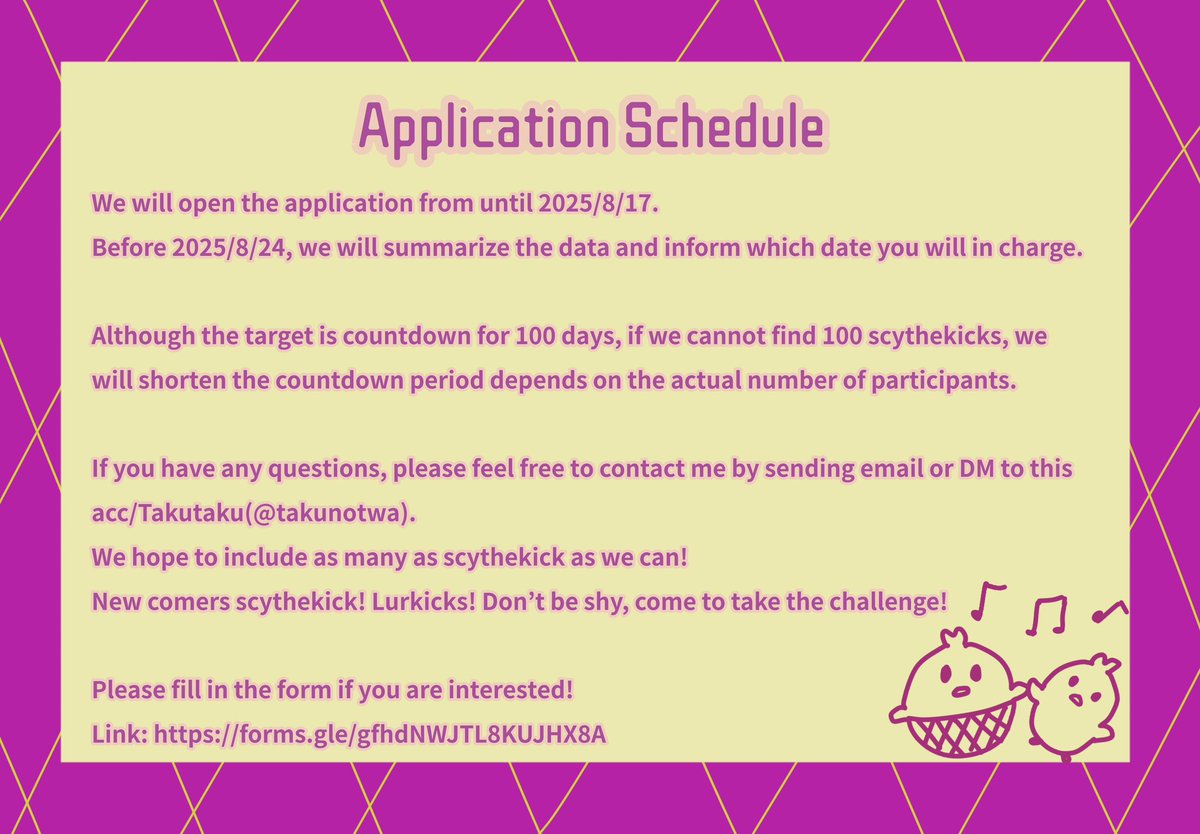 Application Schedule

We will open the application from until 2025/8/17.
Before 2025/8/24, we will summarize the data and inform which date you will in charge.

Although the target is countdown for 100 days, if we cannot find 100 scythekicks, we will shorten the countdown period depends on the actual number of participants.

If you have any questions, please feel free to contact me by sending email or DM to this acc/Takutaku(@takunotwa).
We hope to include as many as scythekick as we can!
New comers scythekick! Lurkicks! Don't be shy, come to take the challenge!

Please fill in the form if you are interested!
Link: https://forms.gle/gfhdNWJTL8KUJHX8A